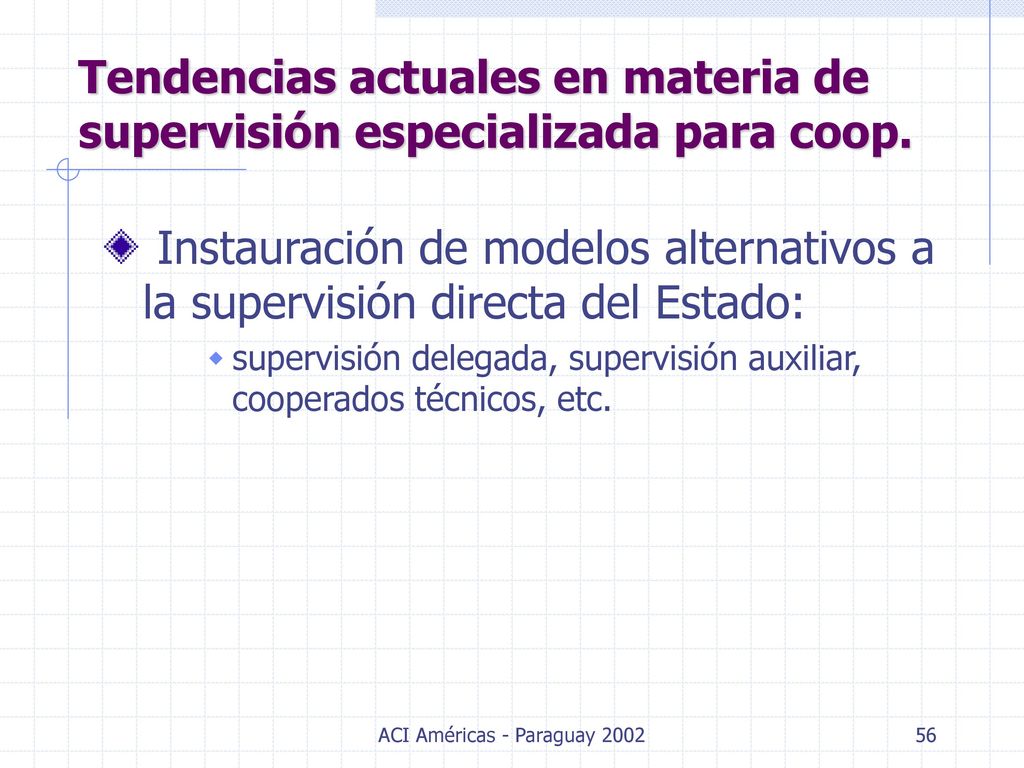 Tendencias actuales en materia de supervisión especializada para coop.

Instauración de modelos alternativos a la supervisión directa del Estado:

supervisión delegada, supervisión auxiliar, cooperados técnicos, etc.

ACI Américas - Paraguay 2002

56